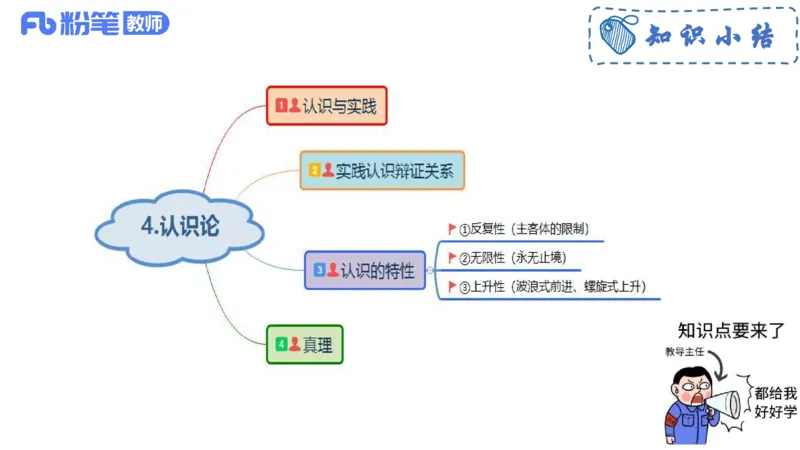 Fb 粉笔 教师

知识小结

4.认识论

1 认识与实践

2 实践认识辩证关系

3 认识的特性

①反复性（主客体的限制）

②无限性（永无止境）

③上升性（波浪式前进、螺旋式上升）

4 真理

知识点要来了

教导主任

都给我好好学